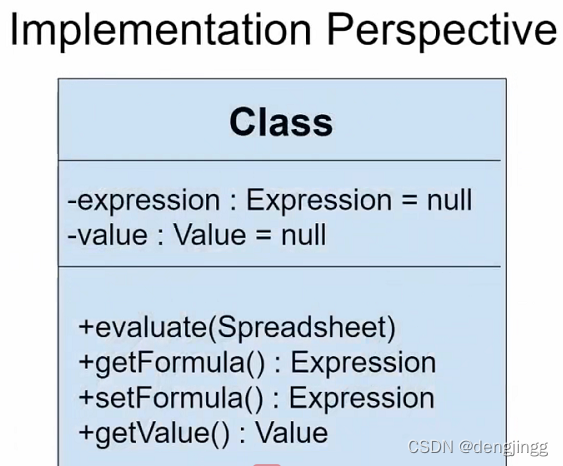 Implementation Perspective

Class

-expression : Expression = null
-value : Value = null

+evaluate(Spreadsheet)
+getFormula() : Expression
+setFormula() : Expression
+getValue() : Value

CSDN @dengjingg